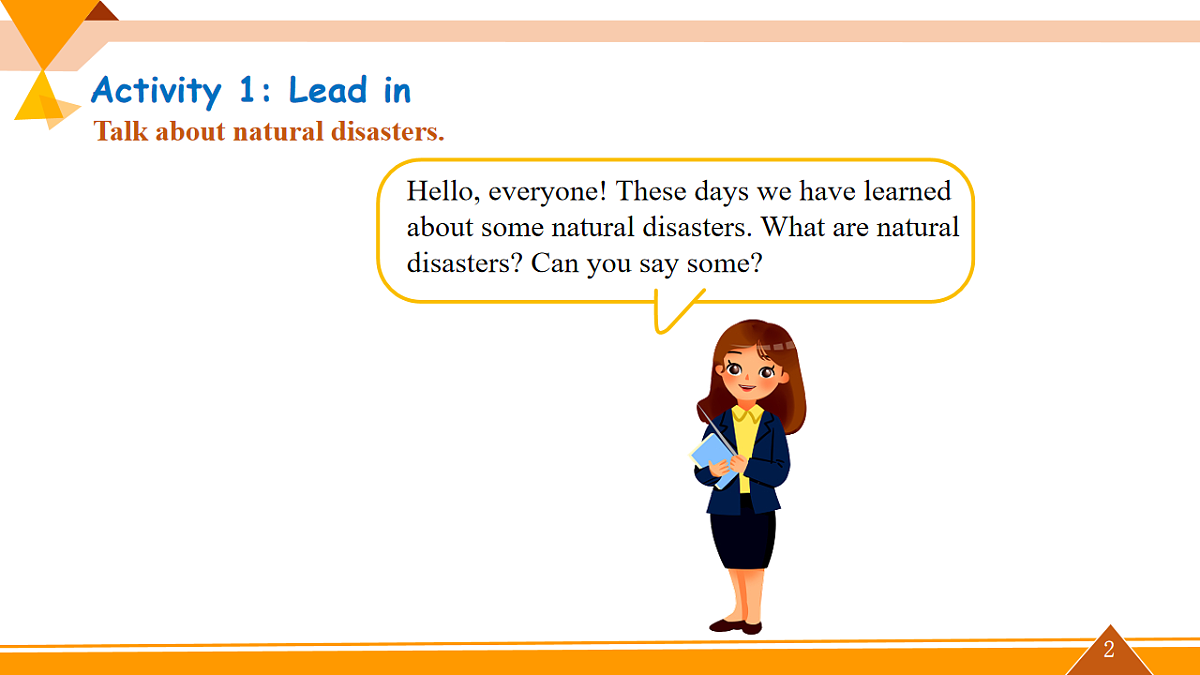 Activity 1: Lead in

Talk about natural disasters.

Hello, everyone! These days we have learned about some natural disasters. What are natural disasters? Can you say some?

2